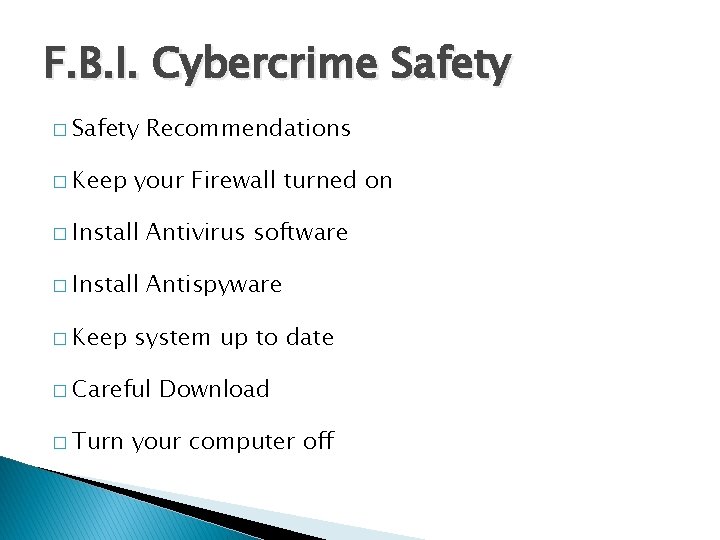 F.B.I. Cybercrime Safety

□ Safety Recommendations

□ Keep your Firewall turned on

□ Install Antivirus software

□ Install Antispyware

□ Keep system up to date

□ Careful Download

□ Turn your computer off